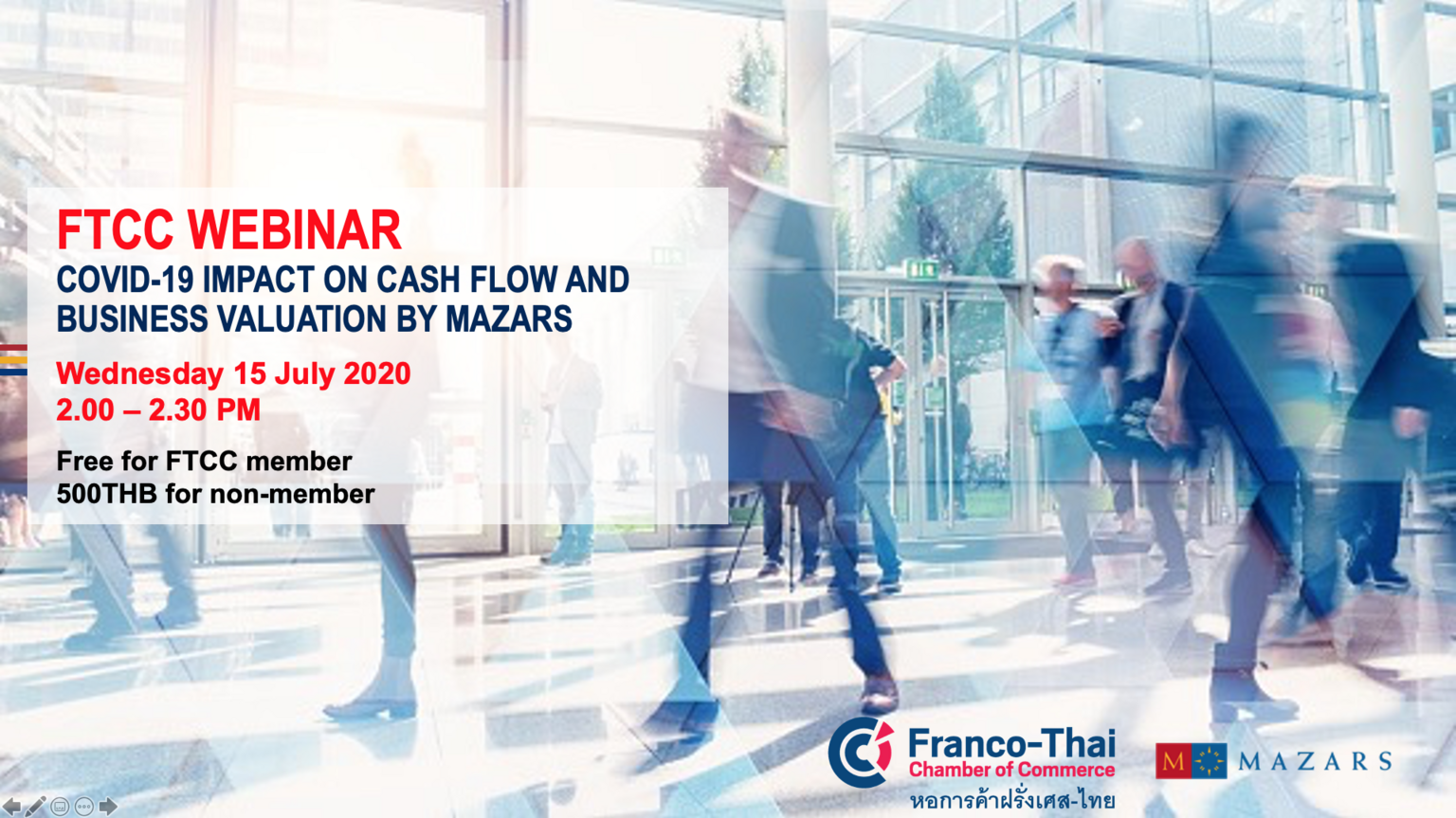 FTCC WEBINAR
COVID-19 IMPACT ON CASH FLOW AND BUSINESS VALUATION BY MAZARS

Wednesday 15 July 2020
2.00 – 2.30 PM

Free for FTCC member
500THB for non-member

Franco-Thai
Chamber of Commerce
หอการค้าฝรั่งเศส-ไทย

M MAZARS